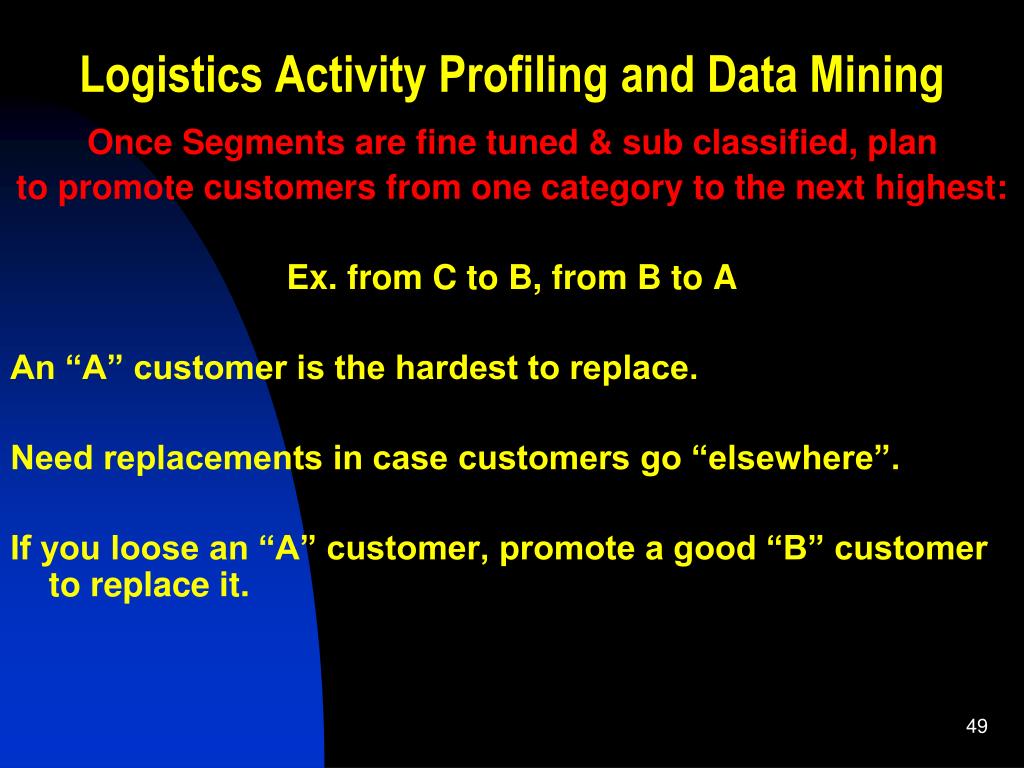 Logistics Activity Profiling and Data Mining

Once Segments are fine tuned & sub classified, plan to promote customers from one category to the next highest:

Ex. from C to B, from B to A

An “A” customer is the hardest to replace.

Need replacements in case customers go “elsewhere”.

If you loose an “A” customer, promote a good “B” customer to replace it.

49